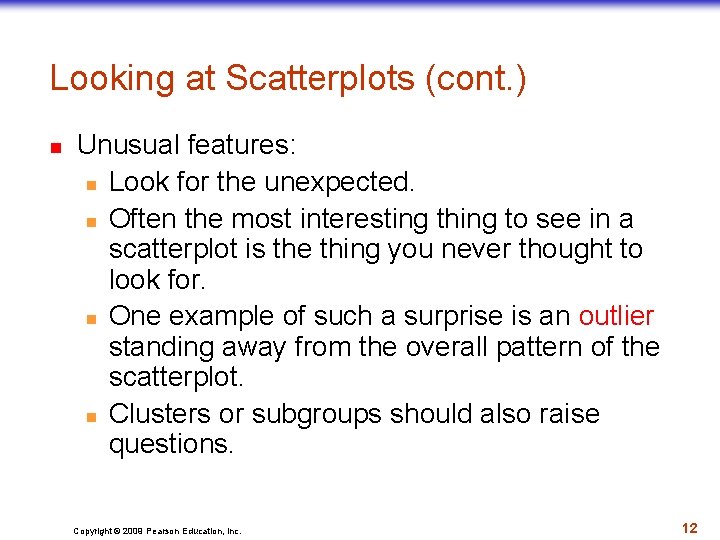 Looking at Scatterplots (cont.)

Unusual features:

Look for the unexpected.

Often the most interesting thing to see in a scatterplot is the thing you never thought to look for.

One example of such a surprise is an outlier standing away from the overall pattern of the scatterplot.

Clusters or subgroups should also raise questions.

Copyright © 2009 Pearson Education, Inc.

12